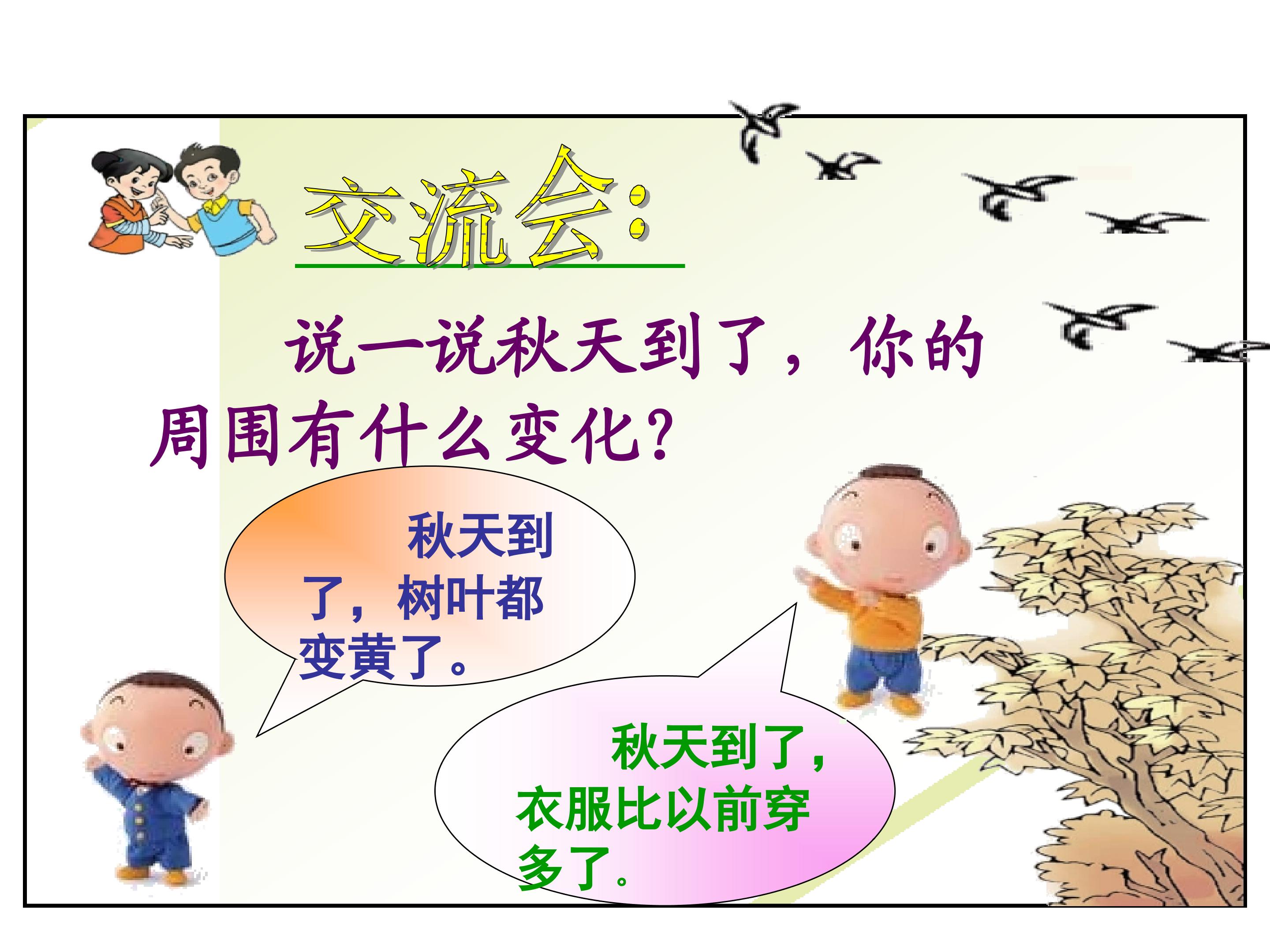 交流会:

说一说秋天到了，你的周围有什么变化?

秋天到了，树叶都变黄了。

秋天到了，衣服比以前穿多了。